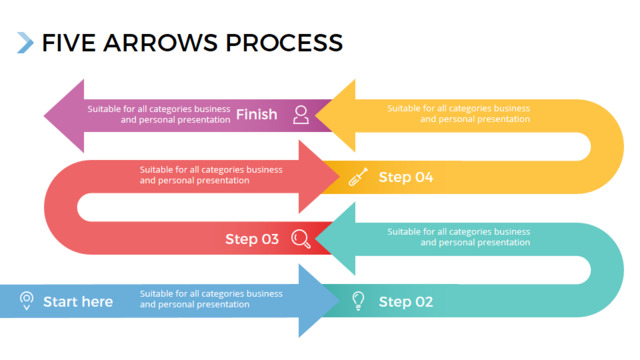 FIVE ARROWS PROCESS

Suitable for all categories business and personal presentation Finish

Suitable for all categories business and personal presentation

Suitable for all categories business and personal presentation

Step 04

Step 03

Suitable for all categories business and personal presentation

Start here

Suitable for all categories business and personal presentation

Step 02